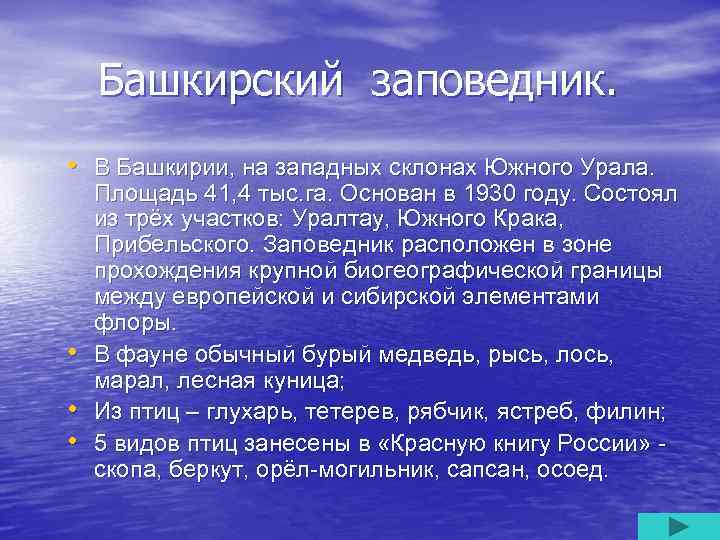 Башкирский заповедник.

• В Башкирии, на западных склонах Южного Урала. Площадь 41,4 тыс.га. Основан в 1930 году. Состоял из трёх участков: Уралтау, Южного Крака, Прибельского. Заповедник расположен в зоне прохождения крупной биогеографической границы между европейской и сибирской элементами флоры.
• В фауне обычный бурый медведь, рысь, лось, марал, лесная куница;
• Из птиц – глухарь, тетерев, рябчик, ястреб, филин;
• 5 видов птиц занесены в «Красную книгу России» - скопа, беркут, орёл-могильник, сапсан, осоед.